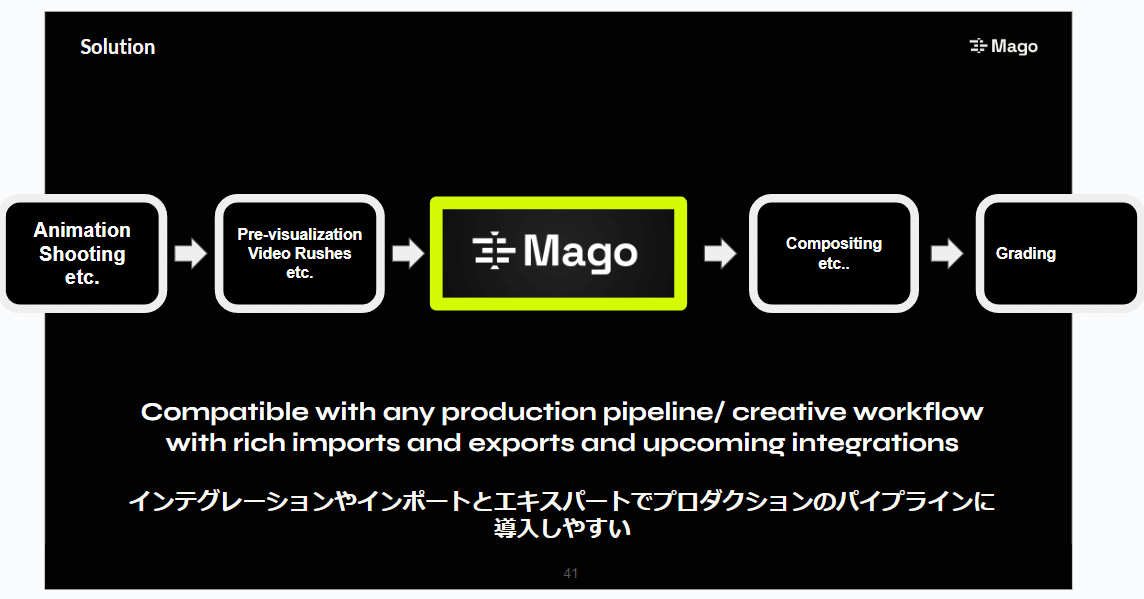 Solution

Mago

Animation Shooting etc.

Pre-visualization Video Rushes etc.

Mago

Compositing etc..

Grading

Compatible with any production pipeline/ creative workflow with rich imports and exports and upcoming integrations

インテグレーションやインポートとエキスパートでプロダクションのパイプラインに導入しやすい

41